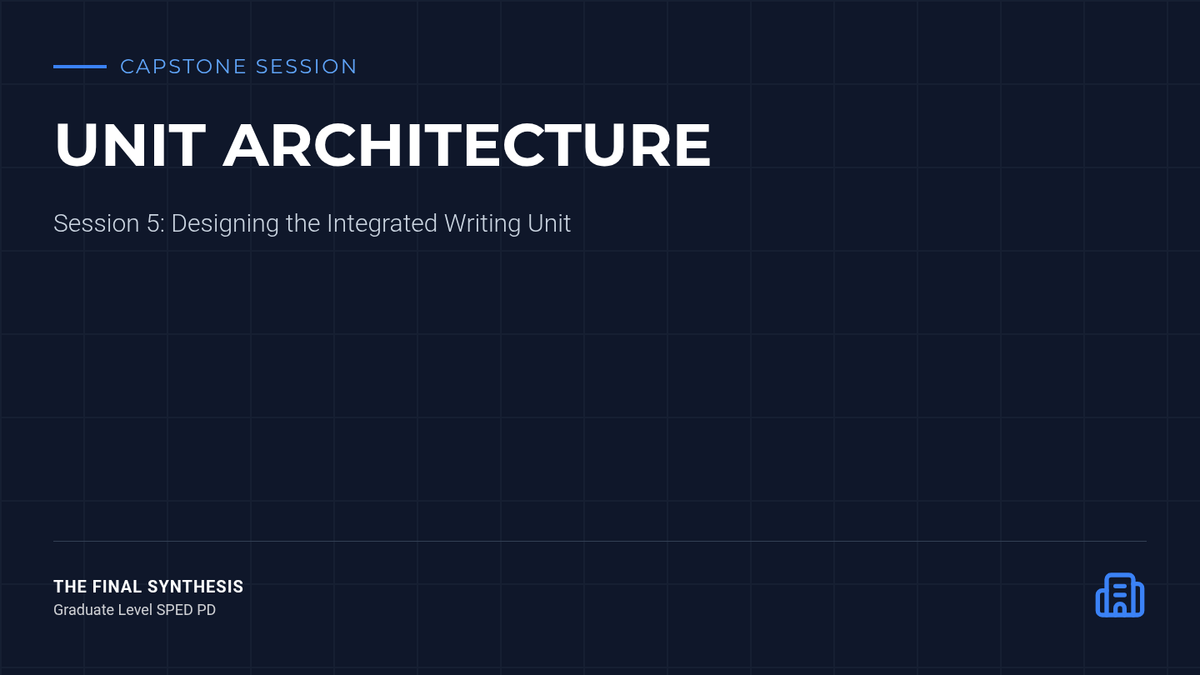 CAPSTONE SESSION

UNIT ARCHITECTURE

Session 5: Designing the Integrated Writing Unit

THE FINAL SYNTHESIS
Graduate Level SPED PD